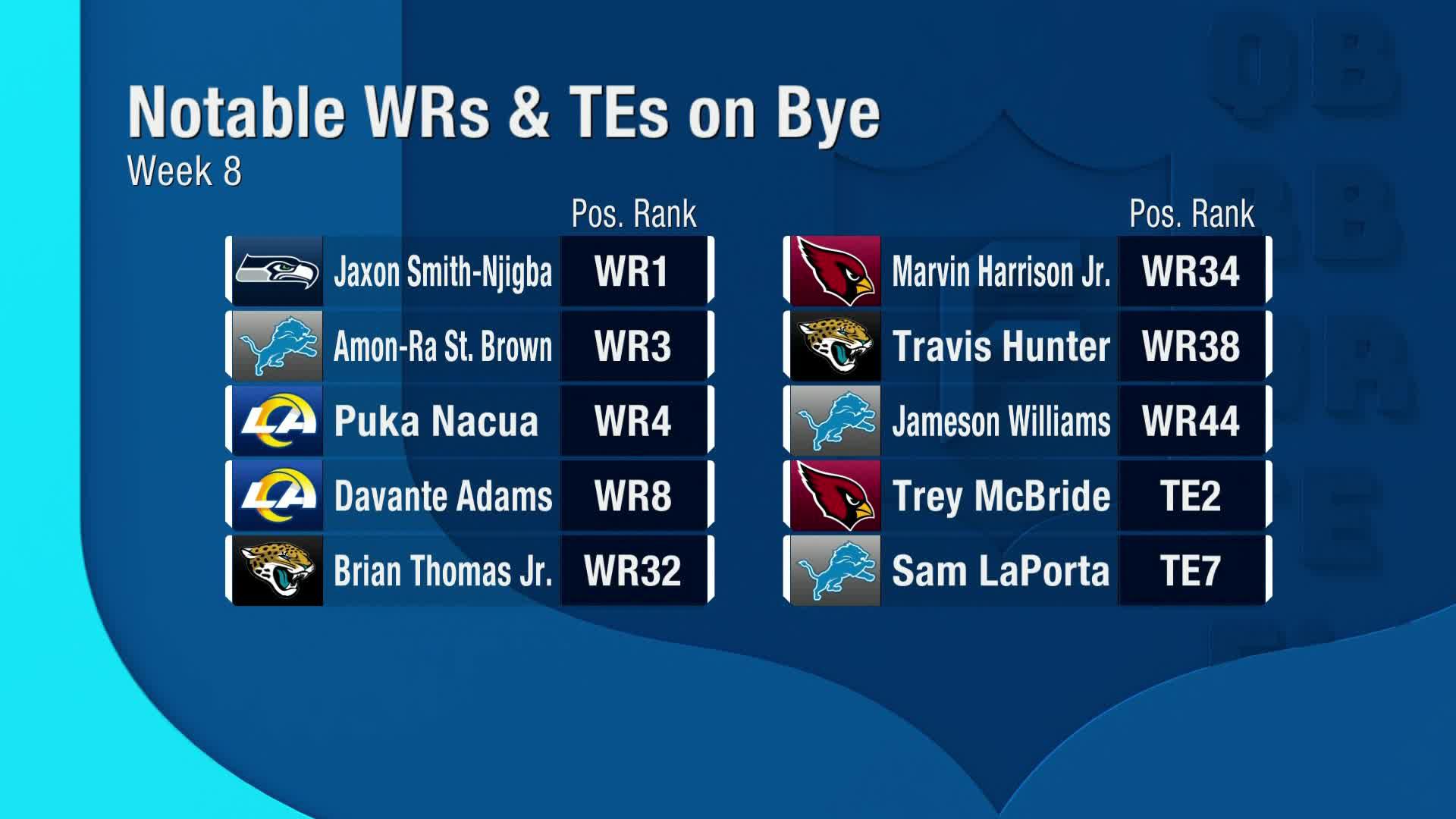 Notable WRs & TEs on Bye
Week 8

| | Pos. Rank |
|---|---|
| Jaxon Smith-Njigba | WR1 |
| Amon-Ra St. Brown | WR3 |
| Puka Nacua | WR4 |
| Davante Adams | WR8 |
| Brian Thomas Jr. | WR32 |

| | Pos. Rank |
|---|---|
| Marvin Harrison Jr. | WR34 |
| Travis Hunter | WR38 |
| Jameson Williams | WR44 |
| Trey McBride | TE2 |
| Sam LaPorta | TE7 |